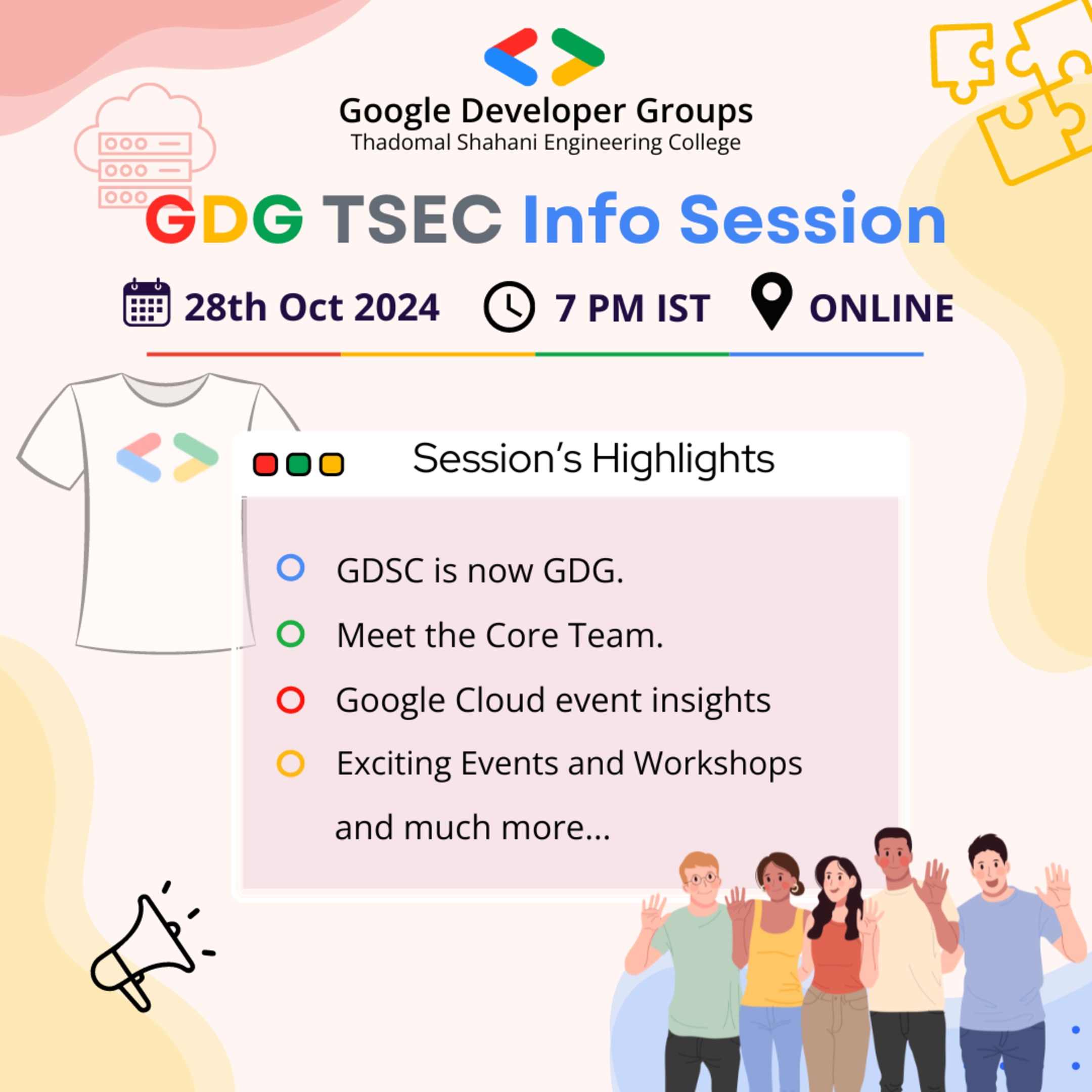 Google Developer Groups
Thadomal Shahani Engineering College

GDG TSEC Info Session

28th Oct 2024 7 PM IST ONLINE

Session's Highlights

GDSC is now GDG.

Meet the Core Team.

Google Cloud event insights

Exciting Events and Workshops

and much more...